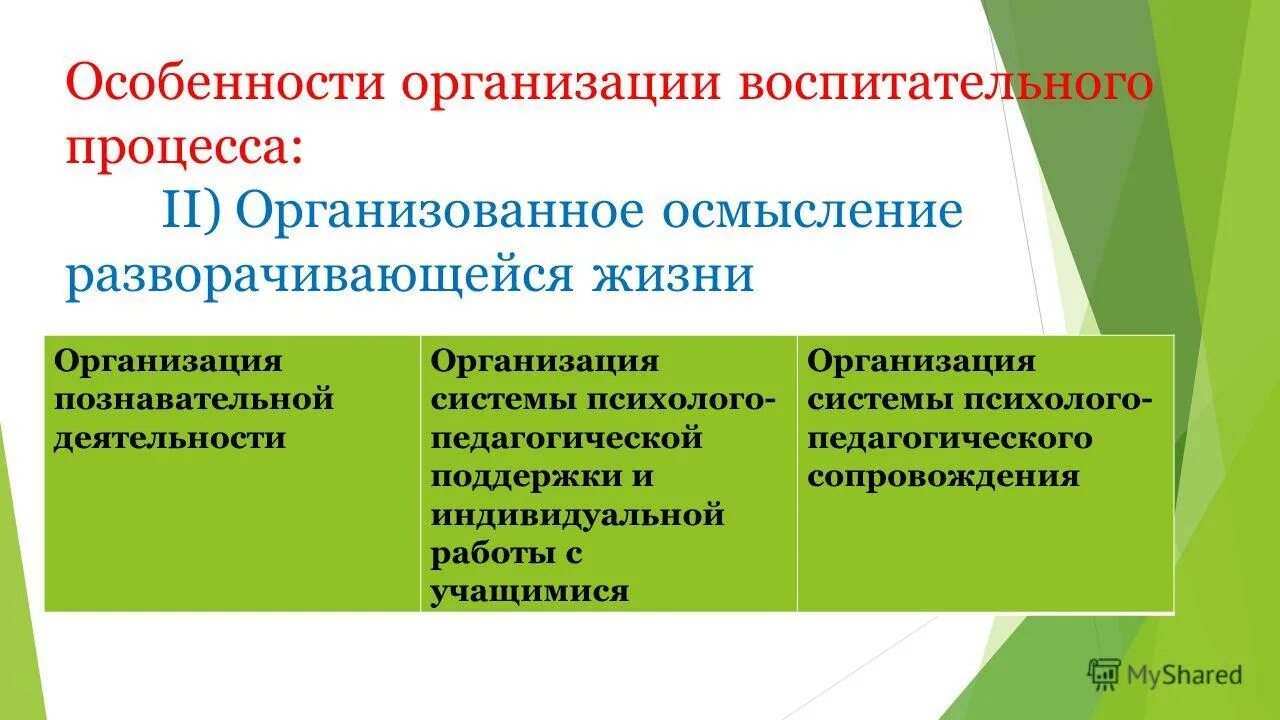 Особенности организации воспитательного процесса:

II) Организованное осмысление разворачивающейся жизни

| Организация познавательной деятельности | Организация системы психолого-педагогической поддержки и индивидуальной работы с учащимися | Организация системы психолого-педагогического сопровождения |
|---|---|---|

MyShared